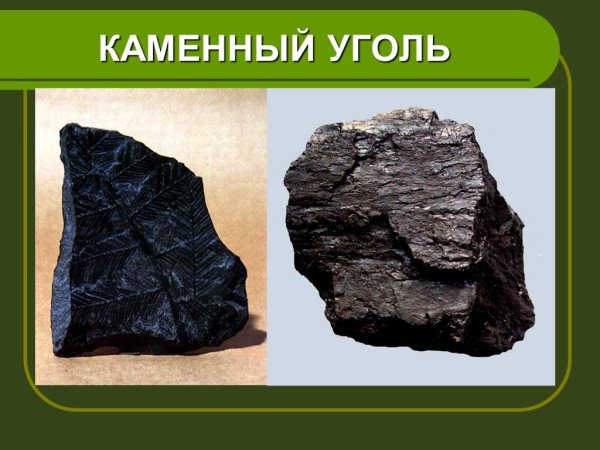 КАМЕННЫЙ УГОЛЬ